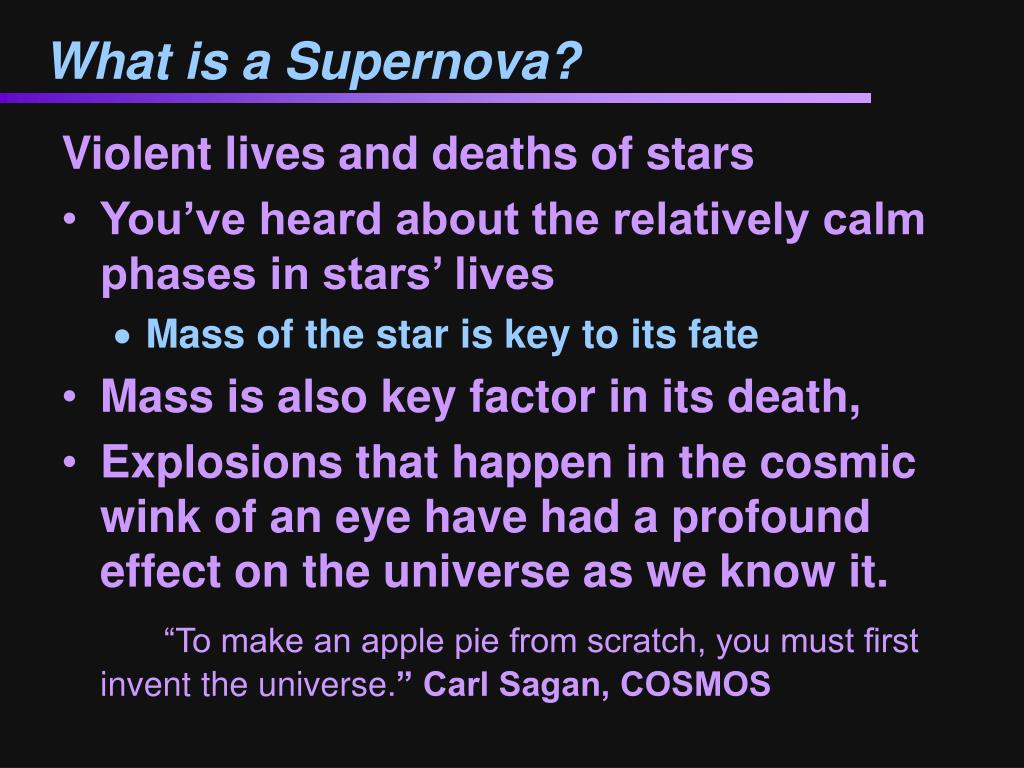 What is a Supernova?

Violent lives and deaths of stars

• You’ve heard about the relatively calm phases in stars’ lives

• Mass of the star is key to its fate

• Mass is also key factor in its death,

• Explosions that happen in the cosmic wink of an eye have had a profound effect on the universe as we know it.

“To make an apple pie from scratch, you must first invent the universe.” Carl Sagan, COSMOS